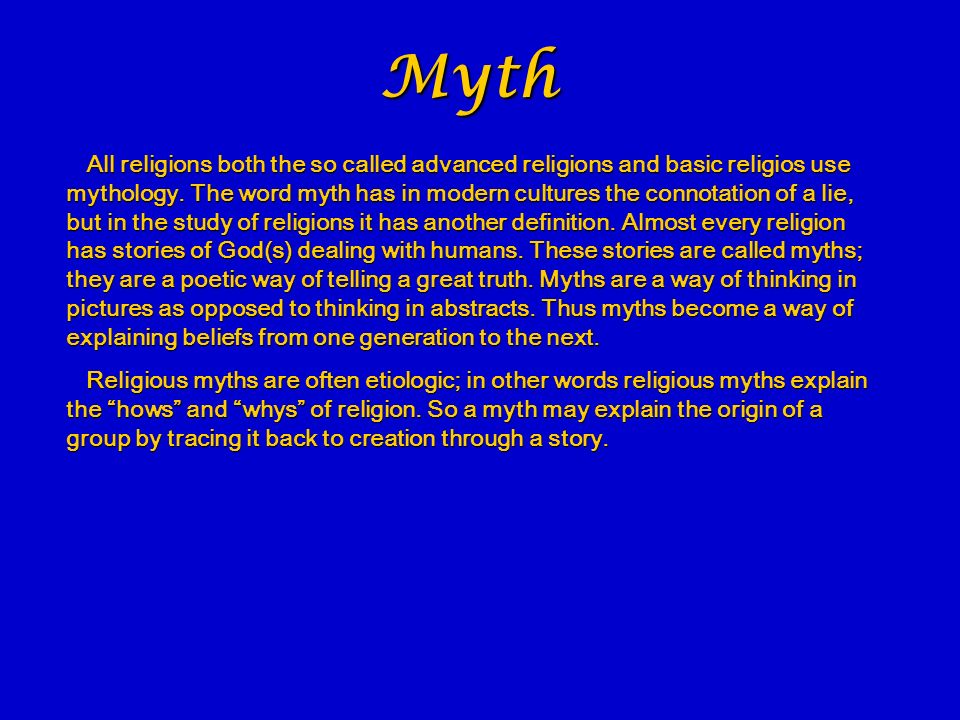 Myth

All religions both the so called advanced religions and basic religios use mythology. The word myth has in modern cultures the connotation of a lie, but in the study of religions it has another definition. Almost every religion has stories of God(s) dealing with humans. These stories are called myths; they are a poetic way of telling a great truth. Myths are a way of thinking in pictures as opposed to thinking in abstracts. Thus myths become a way of explaining beliefs from one generation to the next.

Religious myths are often etiologic; in other words religious myths explain the “hows” and “whys” of religion. So a myth may explain the origin of a group by tracing it back to creation through a story.